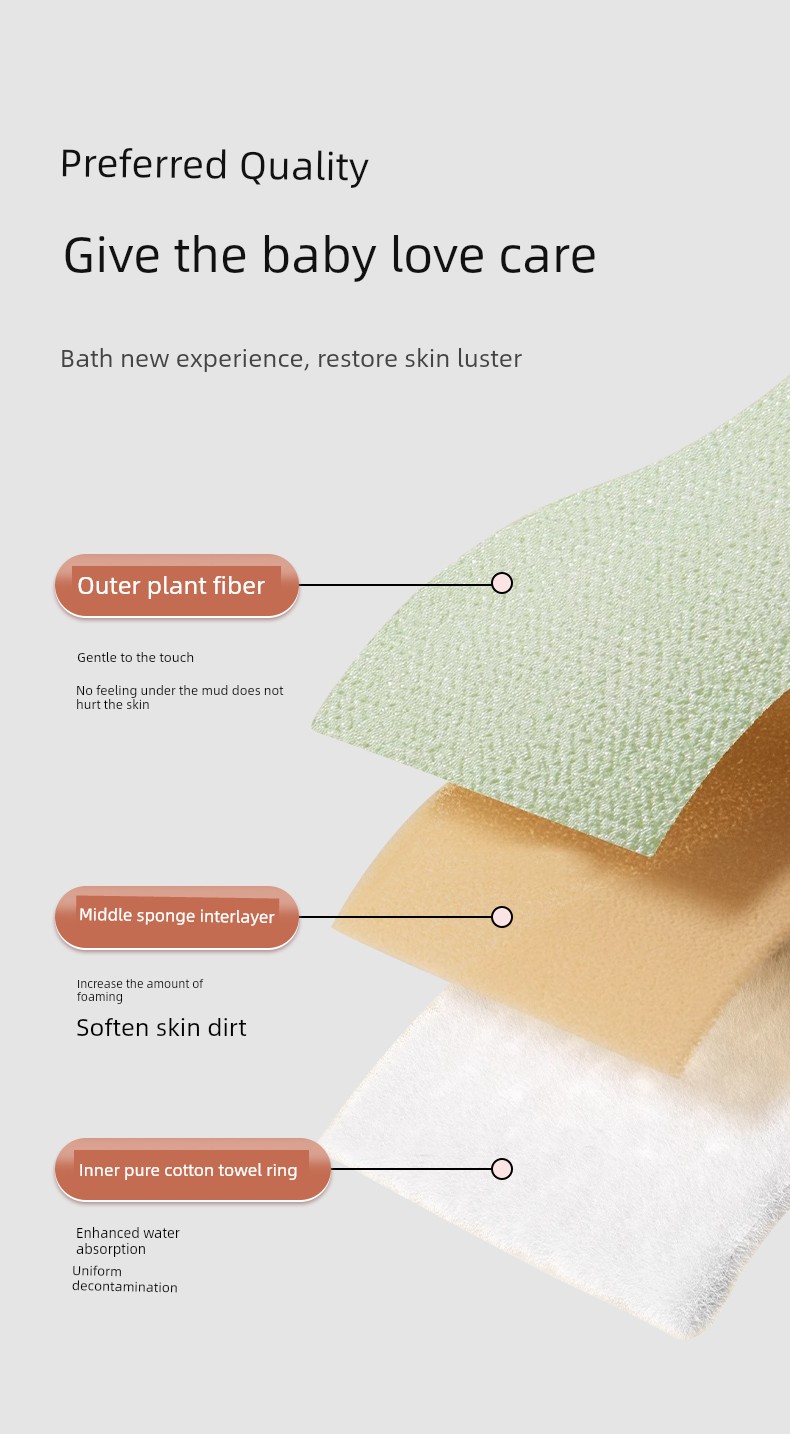 Preferred Quality

Give the baby love care

Bath new experience, restore skin luster

Outer plant fiber

Gentle to the touch

No feeling under the mud does not hurt the skin

Middle sponge interlayer

Increase the amount of foaming

Soften skin dirt

Inner pure cotton towel ring

Enhanced water absorption

Uniform decontamination